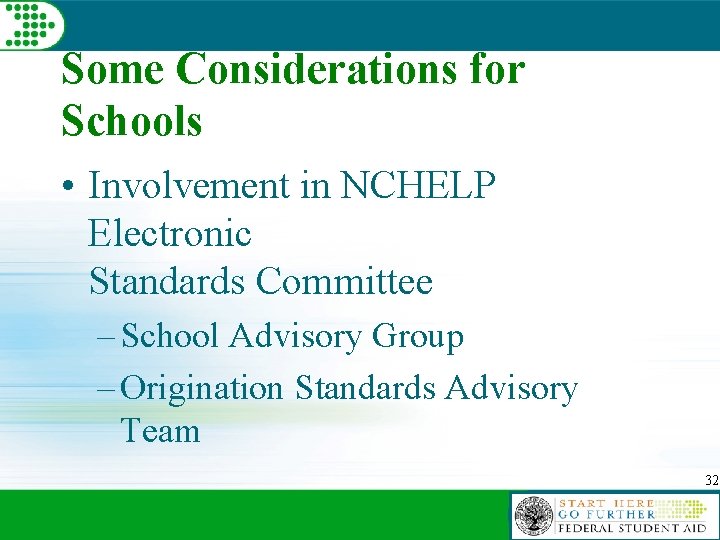 Some Considerations for Schools

• Involvement in NCHELP Electronic Standards Committee

– School Advisory Group

– Origination Standards Advisory Team

32

START HERE
GO FURTHER
FEDERAL STUDENT AID